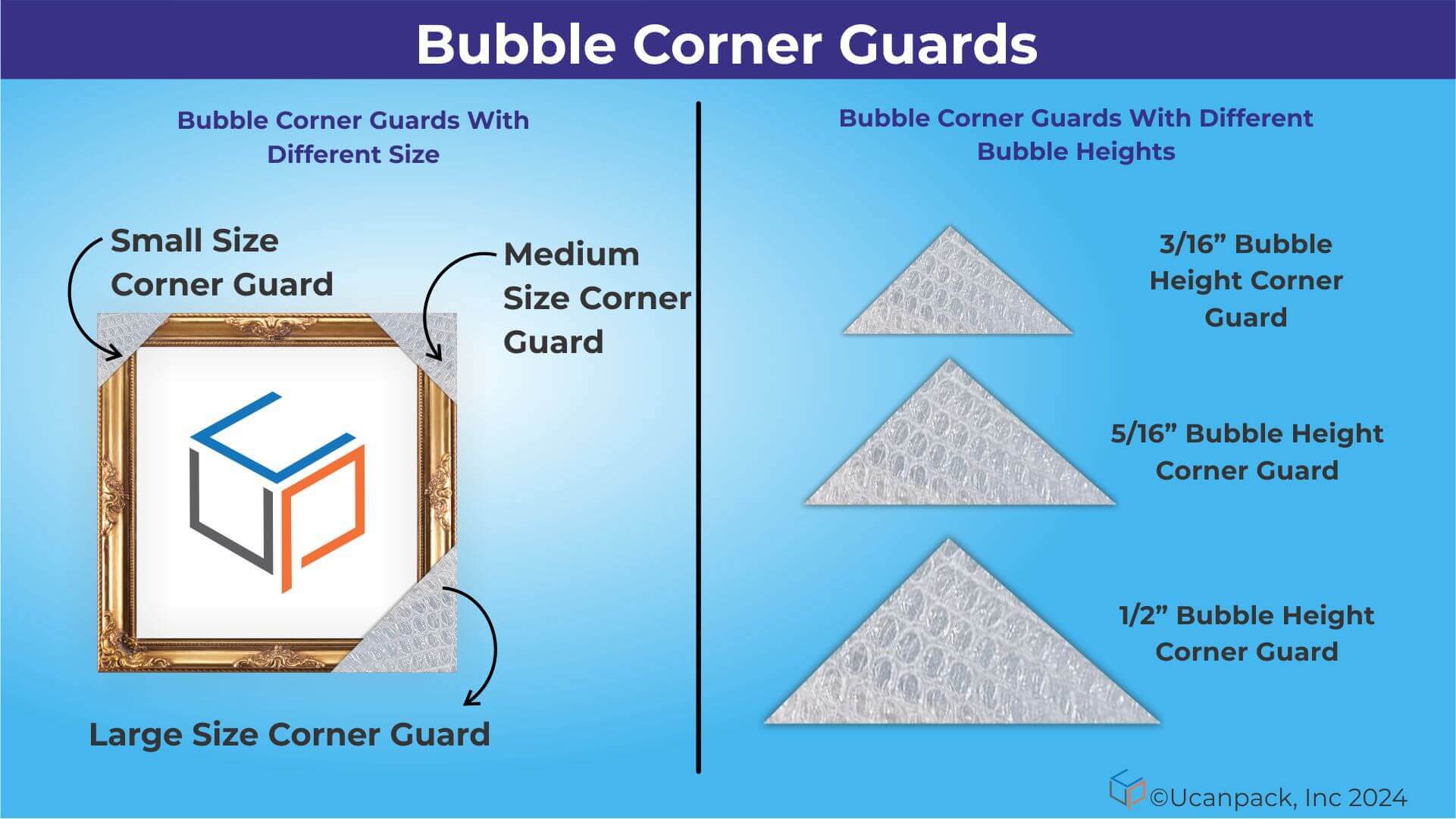 Bubble Corner Guards

Bubble Corner Guards With Different Size

Small Size Corner Guard

Medium Size Corner Guard

Large Size Corner Guard

Bubble Corner Guards With Different Bubble Heights

3/16” Bubble Height Corner Guard

5/16” Bubble Height Corner Guard

1/2” Bubble Height Corner Guard

©Ucanpack, Inc 2024